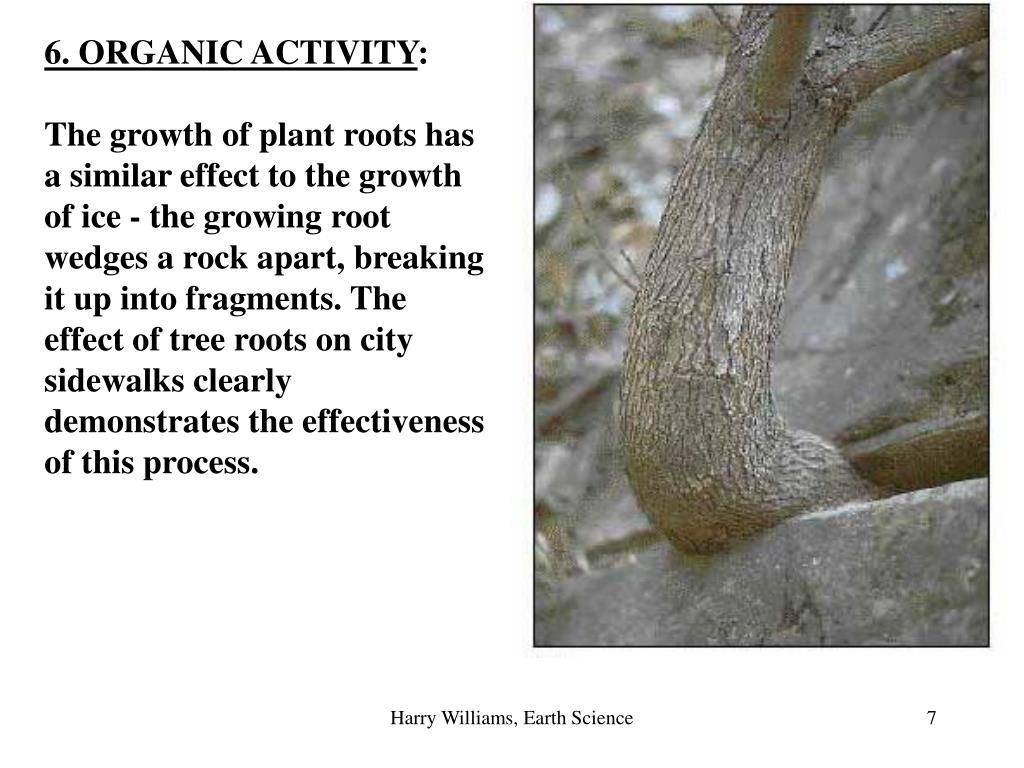 6. ORGANIC ACTIVITY:

The growth of plant roots has a similar effect to the growth of ice - the growing root wedges a rock apart, breaking it up into fragments. The effect of tree roots on city sidewalks clearly demonstrates the effectiveness of this process.

Harry Williams, Earth Science

7